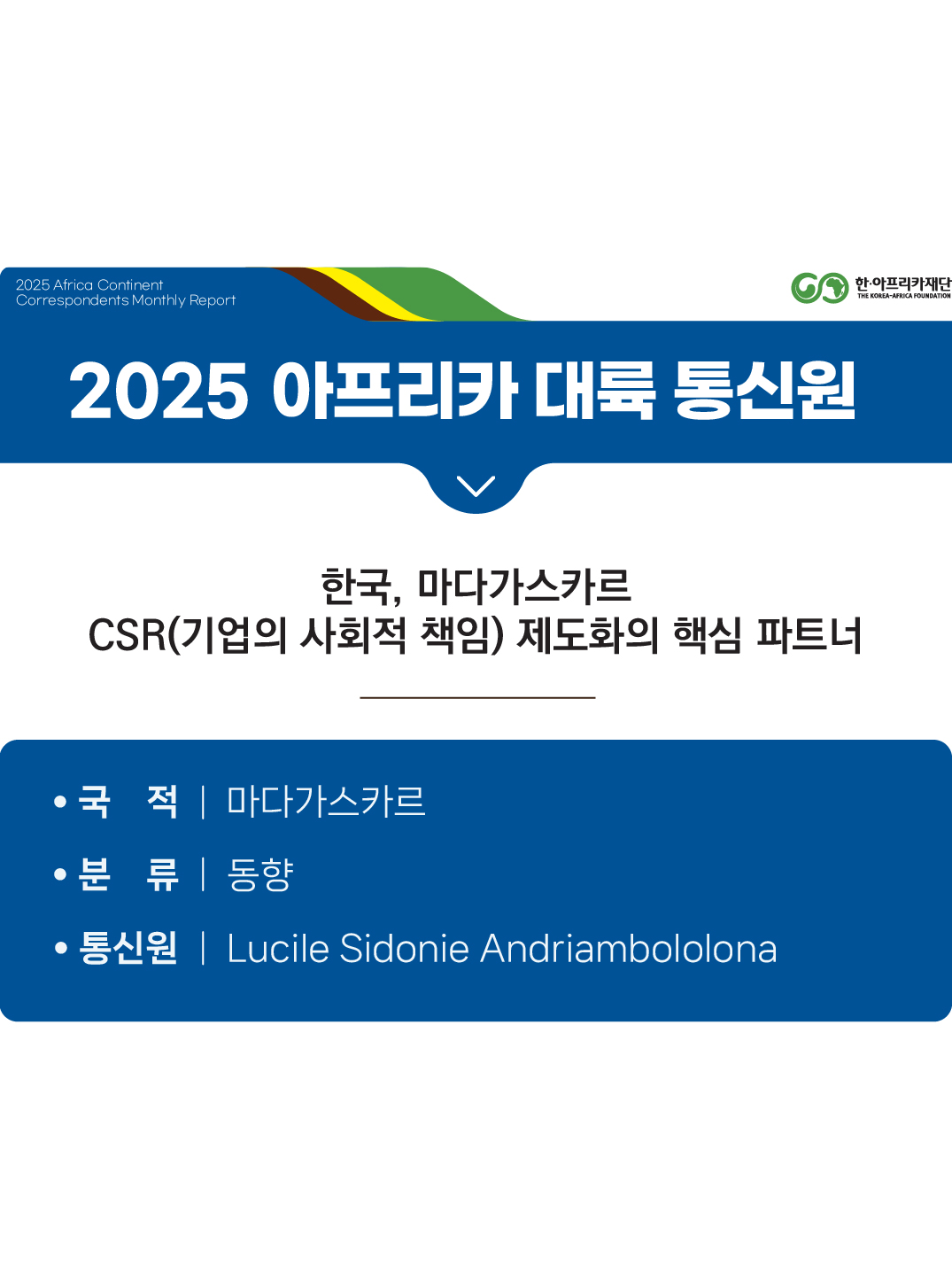 2025 Africa Continent Correspondents Monthly Report

한·아프리카재단
THE KOREA-AFRICA FOUNDATION

2025 아프리카 대륙 통신원

한국, 마다가스카르
CSR(기업의 사회적 책임) 제도화의 핵심 파트너

• 국 적 | 마다가스카르
• 분 류 | 동향
• 통신원 | Lucile Sidonie Andriambololona